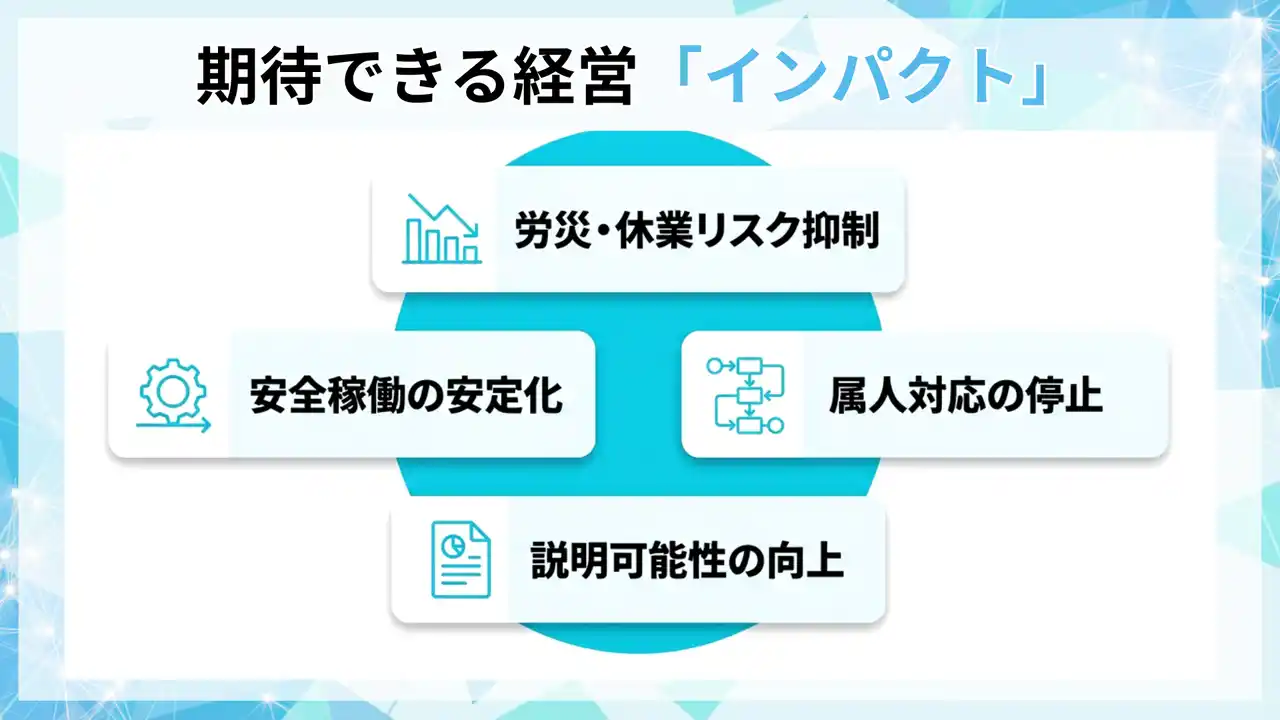 期待できる経営「インパクト」

労災・休業リスク抑制

安全稼働の安定化

属人対応の停止

説明可能性の向上